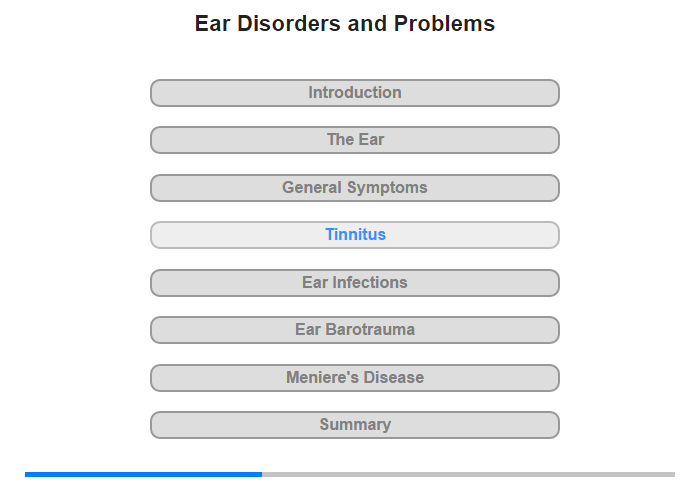 Ear Disorders and Problems

Introduction

The Ear

General Symptoms

Tinnitus

Ear Infections

Ear Barotrauma

Meniere's Disease

Summary